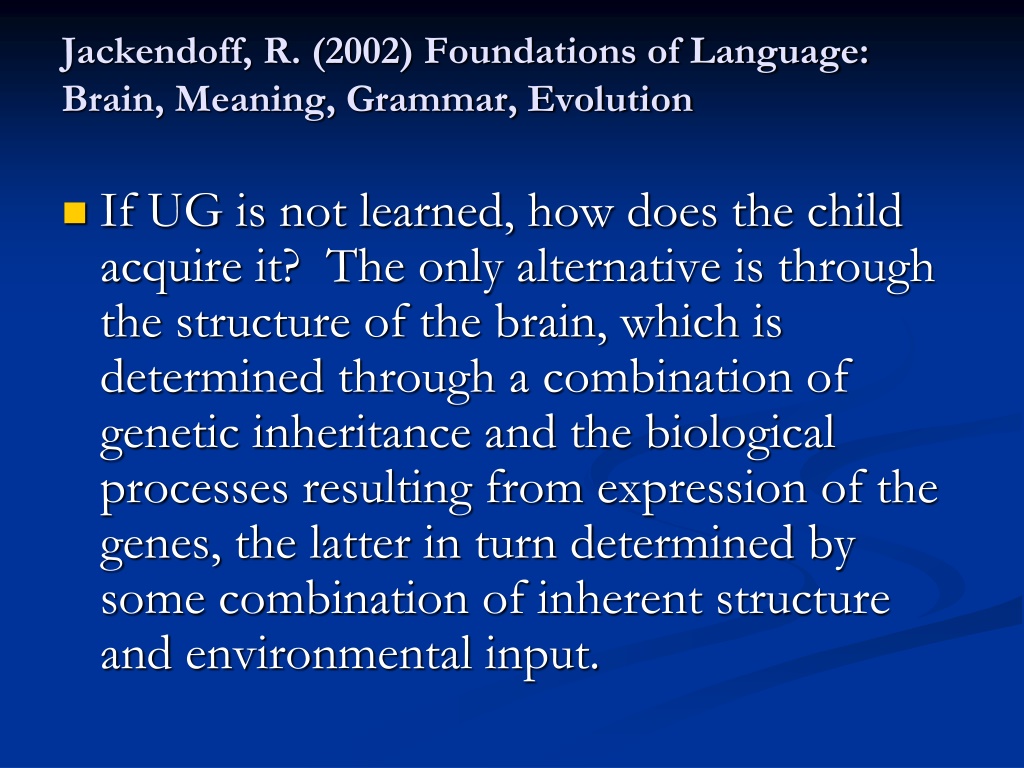 Jackendoff, R. (2002) Foundations of Language: Brain, Meaning, Grammar, Evolution

If UG is not learned, how does the child acquire it? The only alternative is through the structure of the brain, which is determined through a combination of genetic inheritance and the biological processes resulting from expression of the genes, the latter in turn determined by some combination of inherent structure and environmental input.